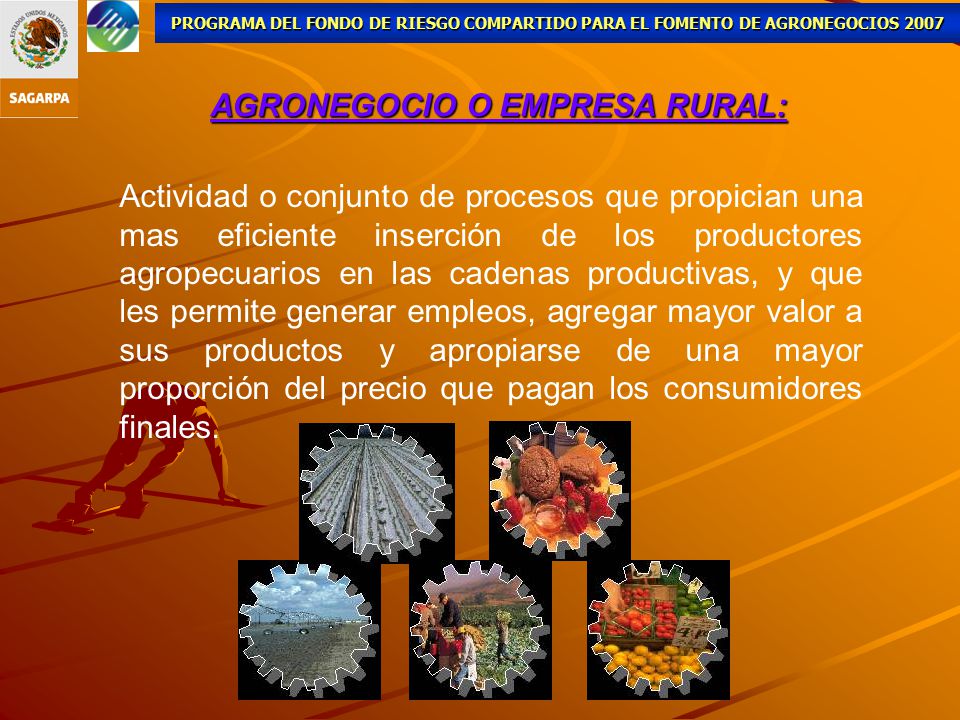 ESTADOS UNIDOS MEXICANOS

SAGARPA

PROGRAMA DEL FONDO DE RIESGO COMPARTIDO PARA EL FOMENTO DE AGRONEGOCIOS 2007

AGRONEGOCIO O EMPRESA RURAL:

Actividad o conjunto de procesos que propician una mas eficiente inserción de los productores agropecuarios en las cadenas productivas, y que les permite generar empleos, agregar mayor valor a sus productos y apropiarse de una mayor proporción del precio que pagan los consumidores finales.